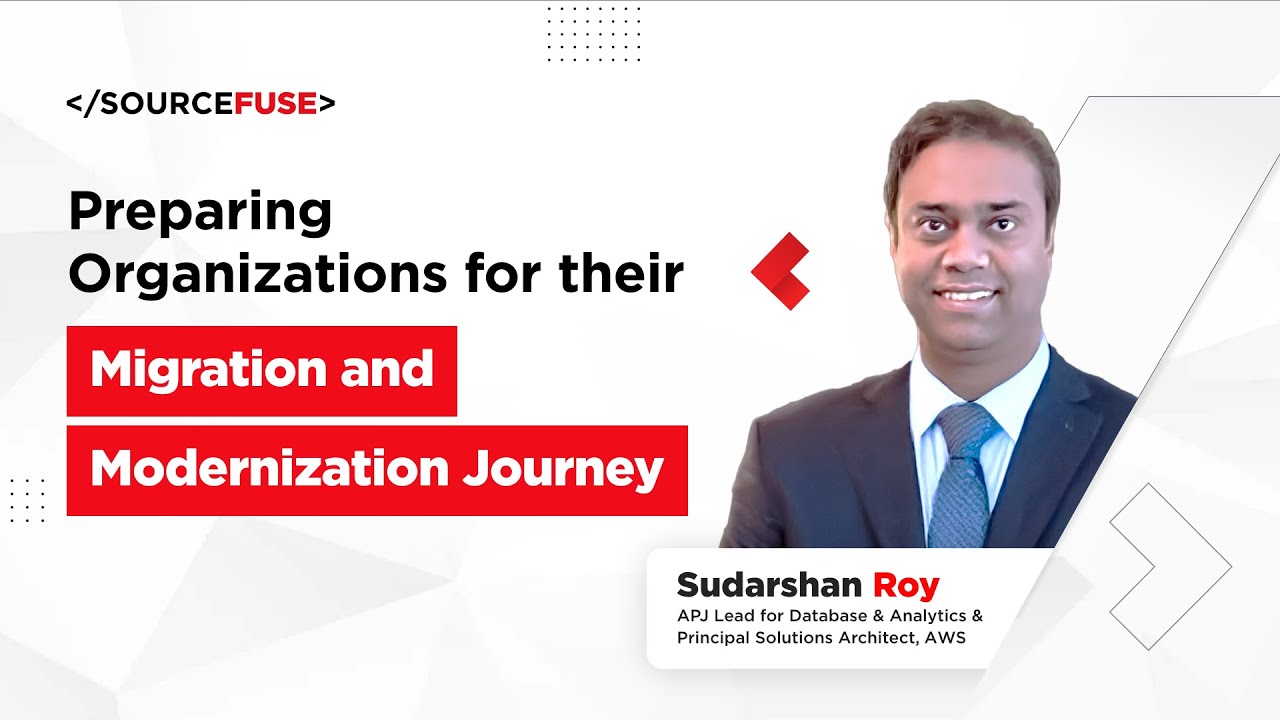 </SOURCEFUSE>

Preparing Organizations for their

Migration and

Modernization Journey

Sudarshan Roy
APJ Lead for Database & Analytics & Principal Solutions Architect, AWS